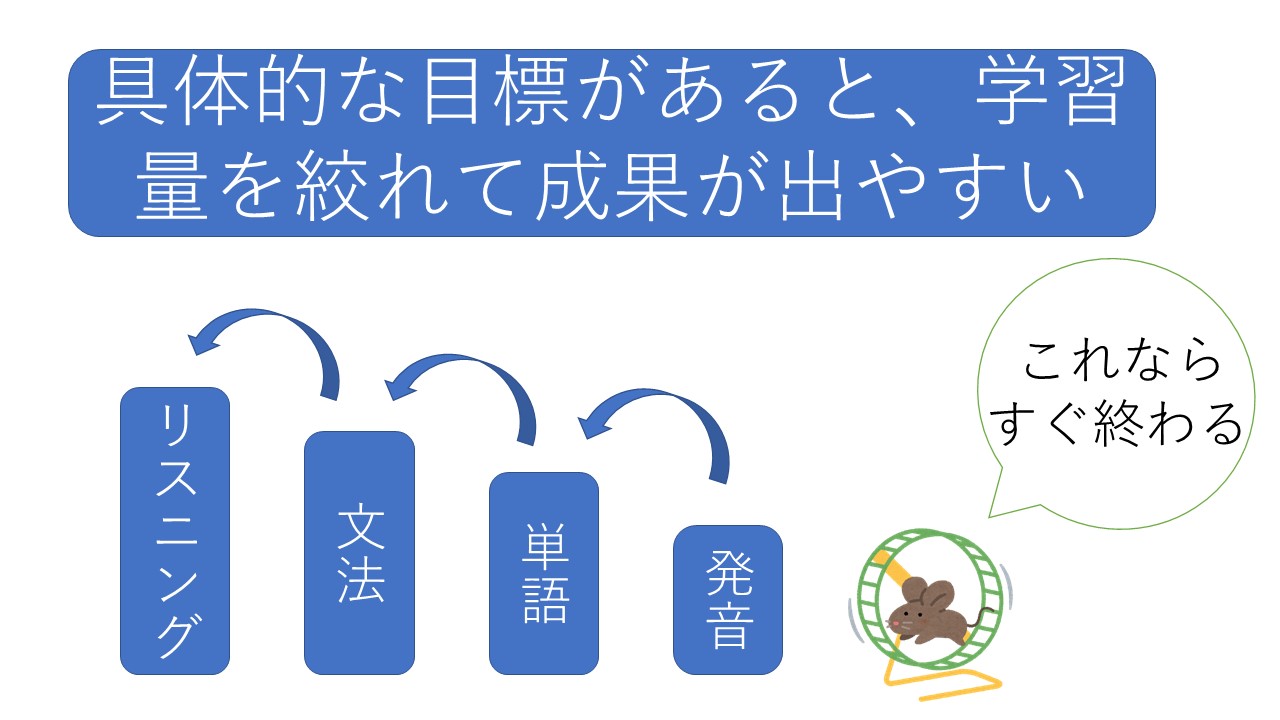 具体的な目標があると、学習量を絞れて成果が出やすい

リスニング

文法

単語

発音

これならすぐ終わる